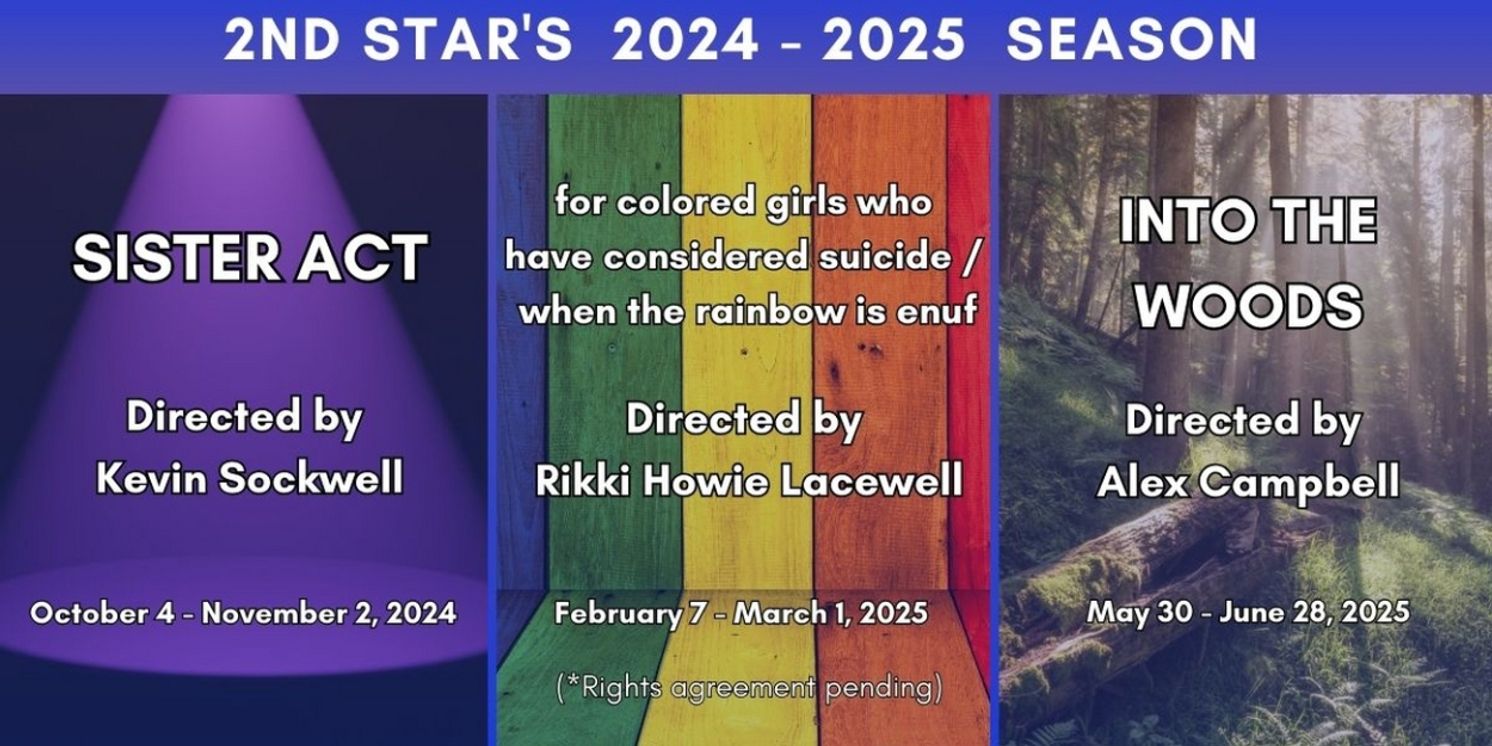 2ND STAR'S 2024 - 2025 SEASON

SISTER ACT

Directed by
Kevin Sockwell

October 4 - November 2, 2024

for colored girls who have considered suicide / when the rainbow is enuf

Directed by
Rikki Howie Lacewell

February 7 - March 1, 2025

(*Rights agreement pending)

INTO THE WOODS

Directed by
Alex Campbell

May 30 - June 28, 2025